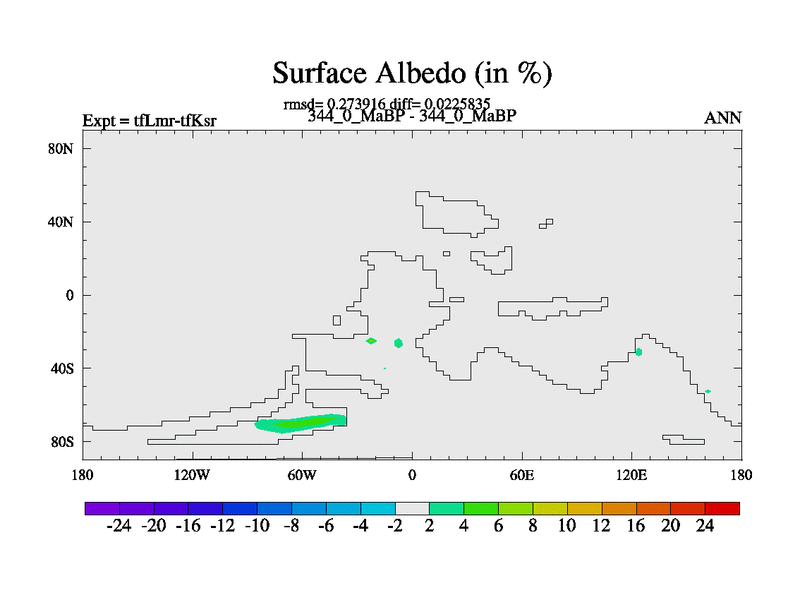 Surface Albedo (in %)

rmsd= 0.273916 diff= 0.0225835

Expt = tfLmr-tfKsr

344_0_MaBP - 344_0_MaBP

ANN

80N
40N
0
40S
80S

180 120W 60W 0 60E 120E 180

-24 -20 -16 -12 -10 -8 -6 -4 -2 2 4 6 8 10 12 16 20 24